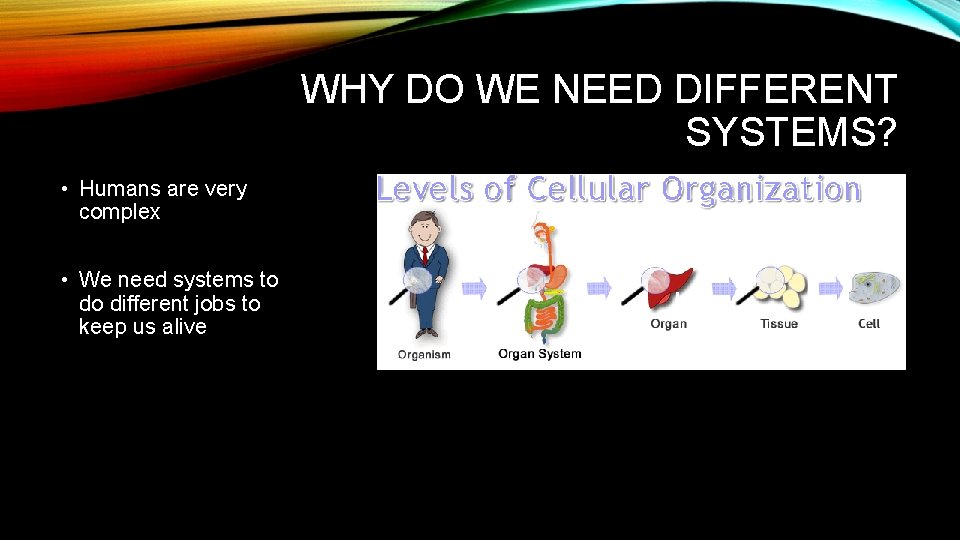 WHY DO WE NEED DIFFERENT SYSTEMS?

• Humans are very complex

• We need systems to do different jobs to keep us alive

Levels of Cellular Organization

Organism

Organ System

Organ

Tissue

Cell